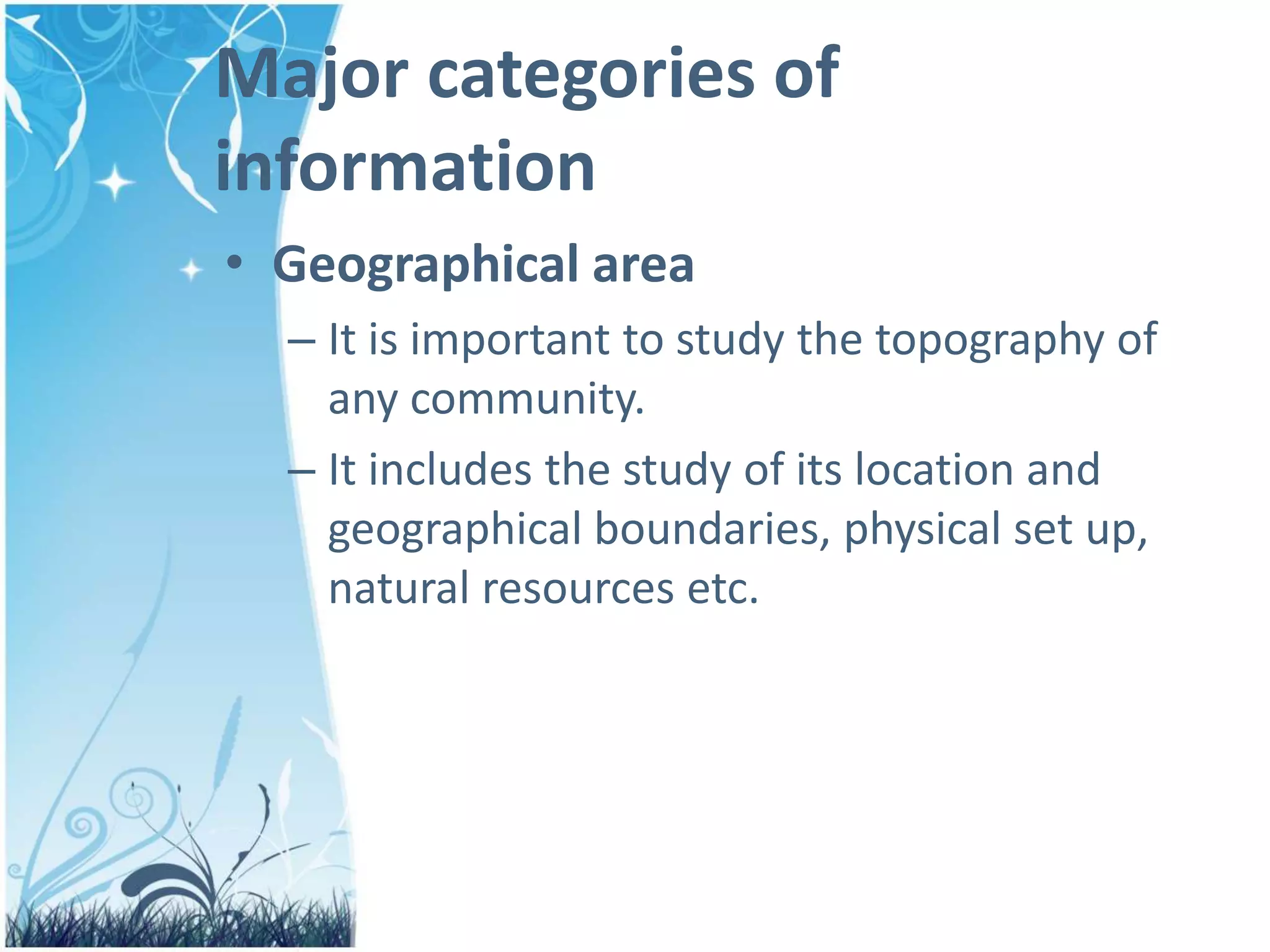 Major categories of information

• Geographical area

– It is important to study the topography of any community.

– It includes the study of its location and geographical boundaries, physical set up, natural resources etc.